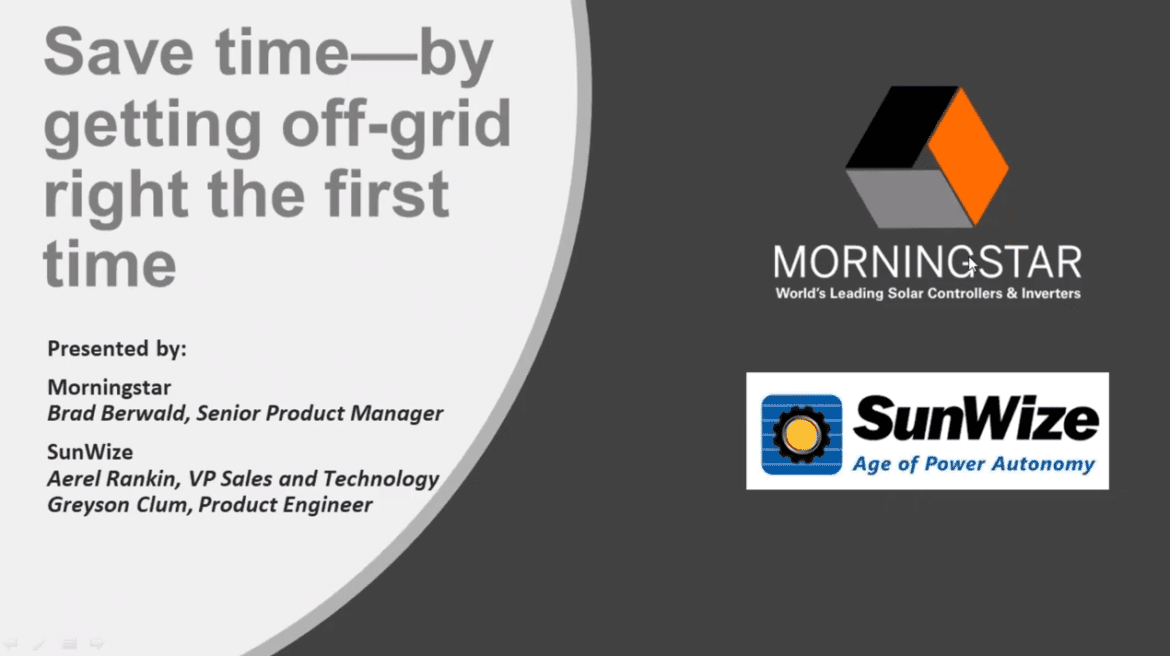 Save time—by getting off-grid right the first time

Presented by:

Morningstar
Brad Berwald, Senior Product Manager

SunWize
Aerel Rankin, VP Sales and Technology
Greyson Clum, Product Engineer

MORNINGSTAR
World's Leading Solar Controllers & Inverters

SunWize
Age of Power Autonomy